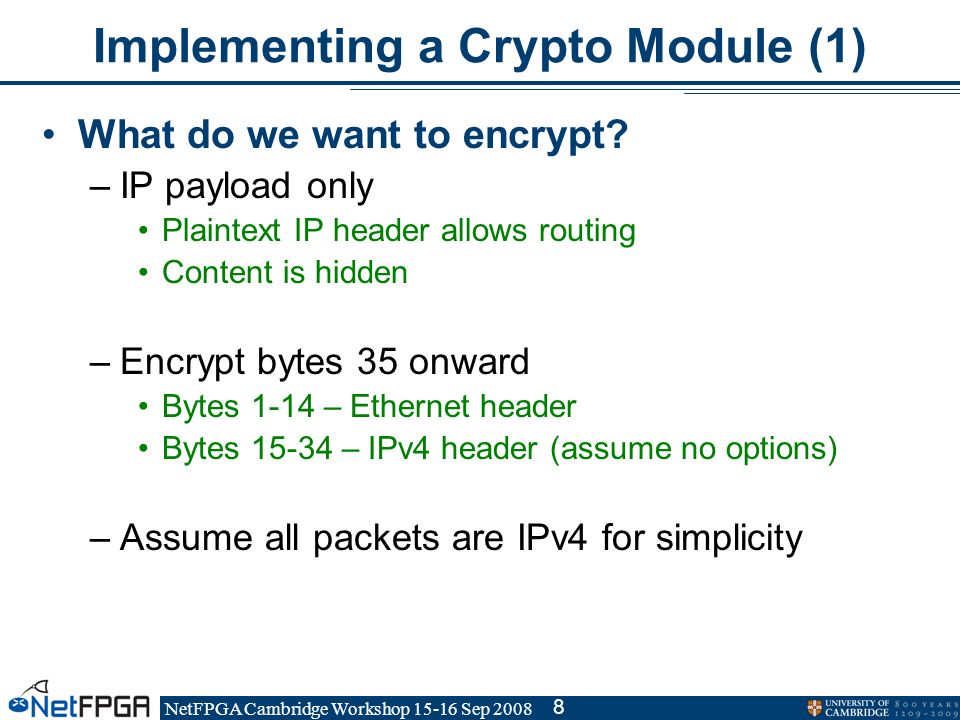 Implementing a Crypto Module (1)

• What do we want to encrypt?

– IP payload only

• Plaintext IP header allows routing

• Content is hidden

– Encrypt bytes 35 onward

• Bytes 1-14 – Ethernet header

• Bytes 15-34 – IPv4 header (assume no options)

– Assume all packets are IPv4 for simplicity

NetFPGA

NetFPGA Cambridge Workshop 15-16 Sep 2008

8

UNIVERSITY OF CAMBRIDGE

800 YEARS 1209-2009